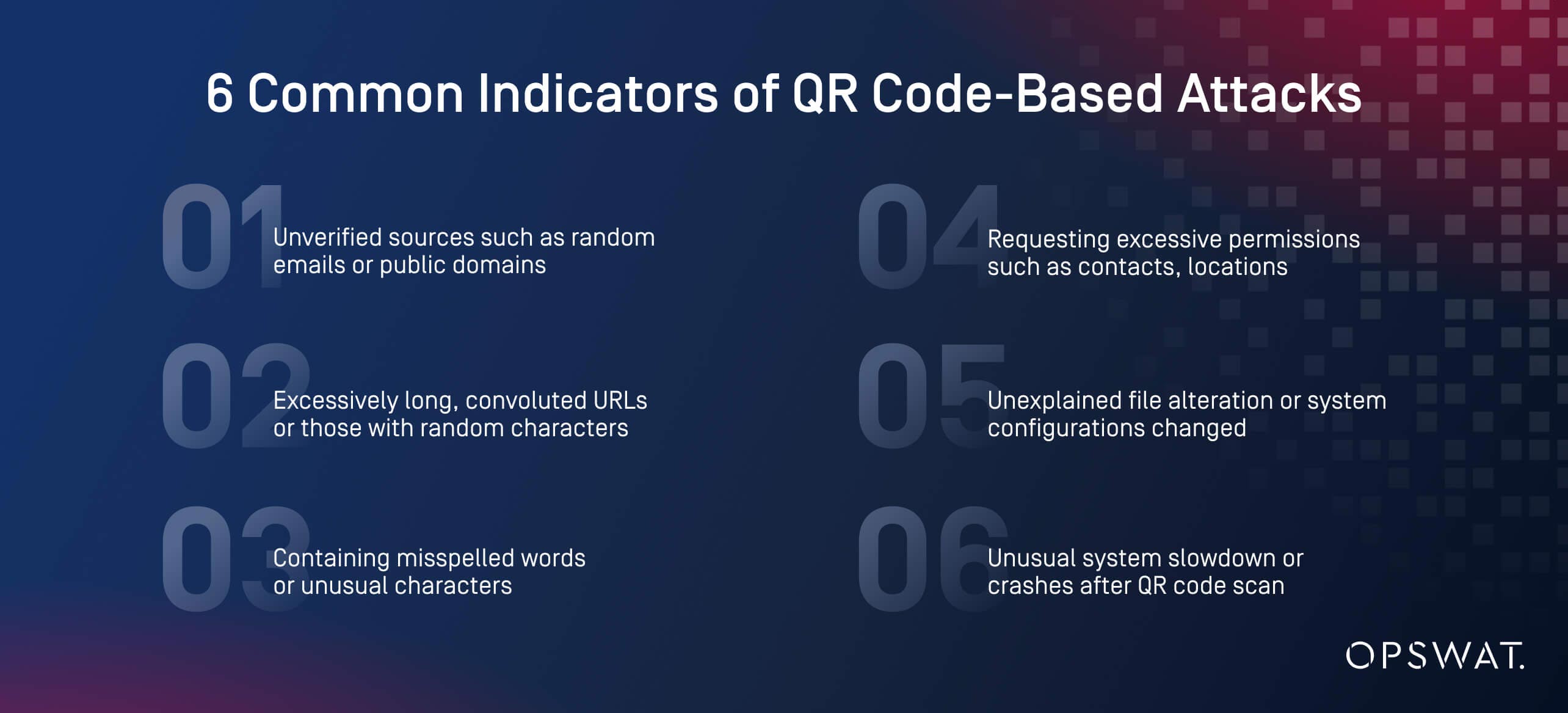 6 Common Indicators of QR Code-Based Attacks

01 Unverified sources such as random emails or public domains

02 Excessively long, convoluted URLs or those with random characters

03 Containing misspelled words or unusual characters

04 Requesting excessive permissions such as contacts, locations

05 Unexplained file alteration or system configurations changed

06 Unusual system slowdown or crashes after QR code scan

OPSWAT.